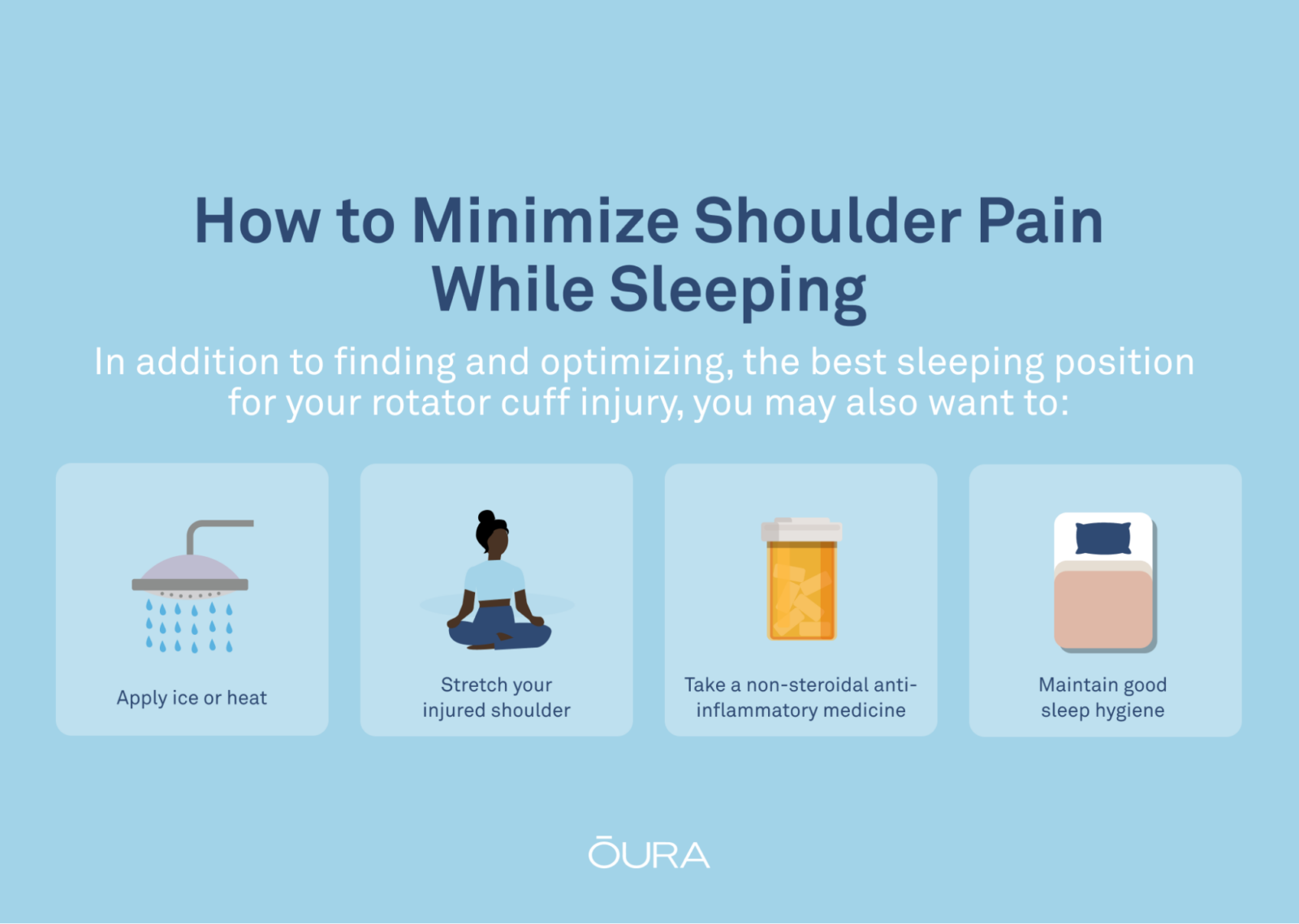 How to Minimize Shoulder Pain While Sleeping

In addition to finding and optimizing, the best sleeping position for your rotator cuff injury, you may also want to:

Apply ice or heat

Stretch your injured shoulder

Take a non-steroidal anti-inflammatory medicine

Maintain good sleep hygiene

ŌURA